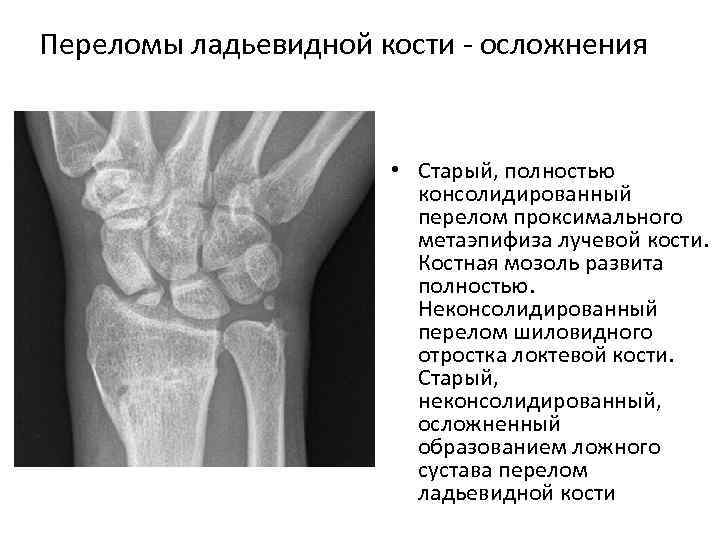 Переломы ладьевидной кости - осложнения

• Старый, полностью консолидированный перелом проксимального метаэпифиза лучевой кости. Костная мозоль развита полностью. Неконсолидированный перелом шиловидного отростка локтевой кости. Старый, неконсолидированный, осложненный образованием ложного сустава перелом ладьевидной кости